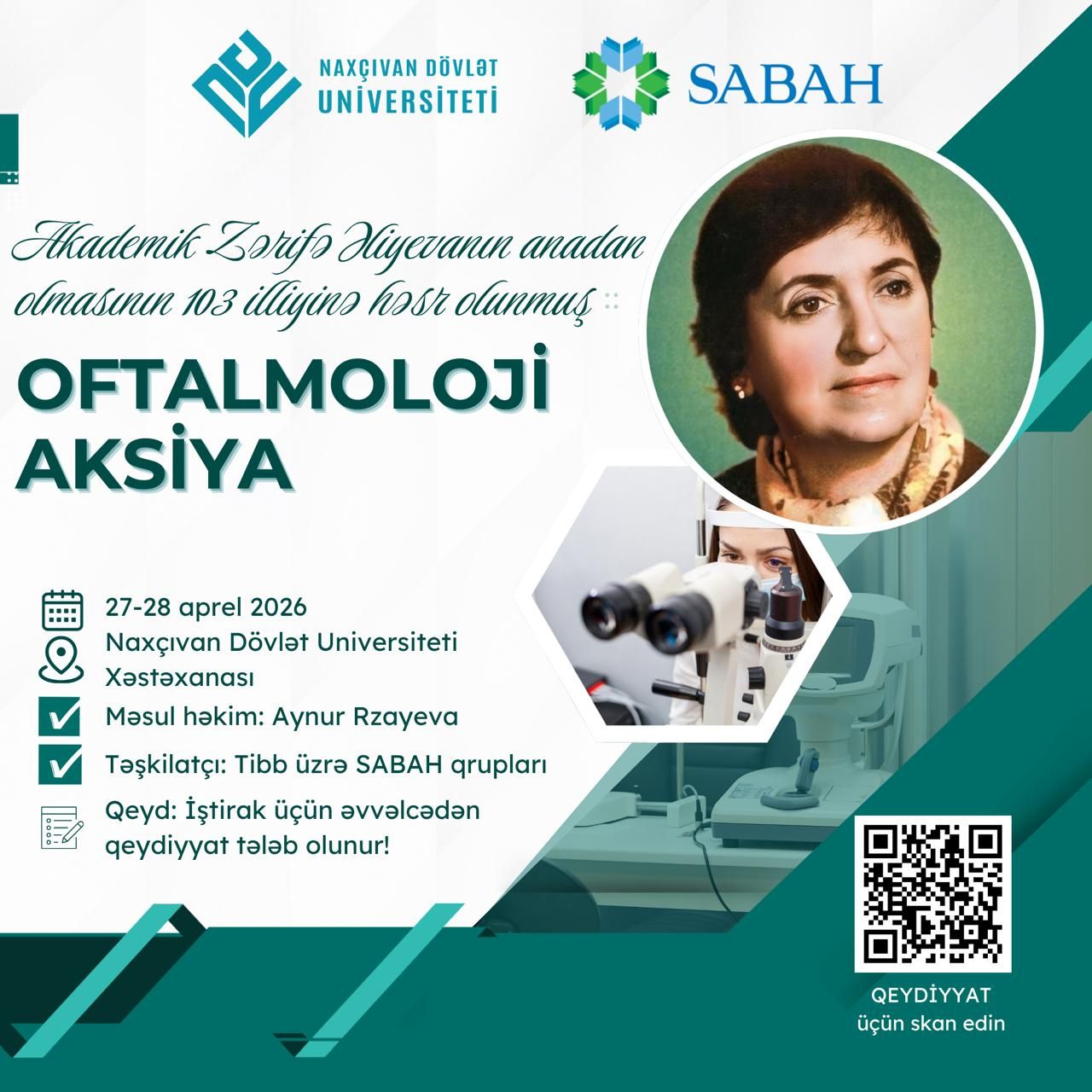 NAXÇIVAN DÖVLƏT UNİVERSİTETİ

SABAH

Akademik Zərifə Əliyevanın anadan olmasının 103 illiyinə həsr olunmuş

OFTALMOLOJİ AKSİYA

27-28 aprel 2026
Naxçıvan Dövlət Universiteti Xəstəxanası
Məsul həkim: Aynur Rzayeva
Təşkilatçı: Tibb üzrə SABAH qrupları
Qeyd: İştirak üçün əvvəlcədən qeydiyyat tələb olunur!

QEYDİYYAT üçün skan edin